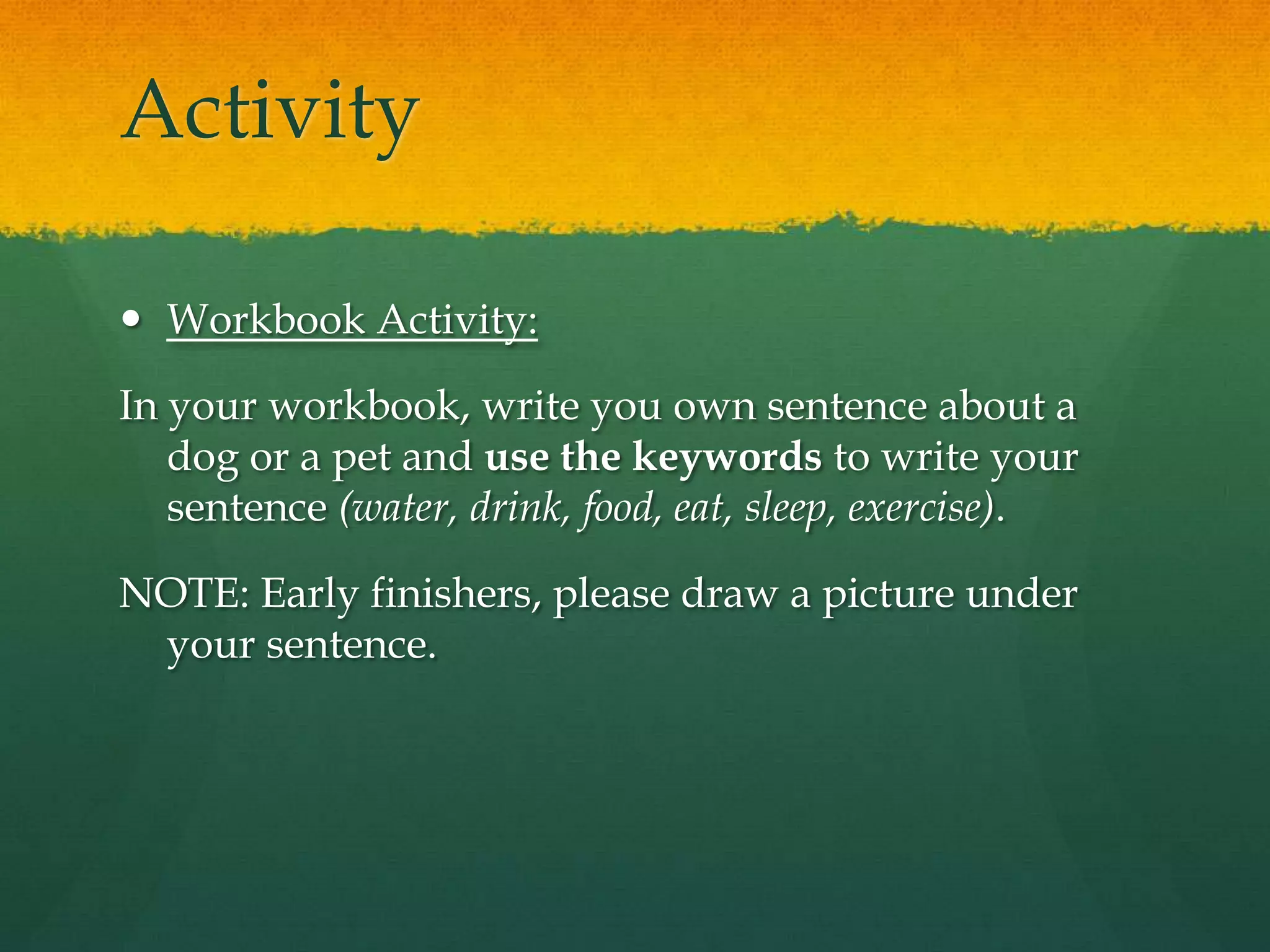 Activity

• Workbook Activity:

In your workbook, write you own sentence about a dog or a pet and use the keywords to write your sentence (water, drink, food, eat, sleep, exercise).

NOTE: Early finishers, please draw a picture under your sentence.